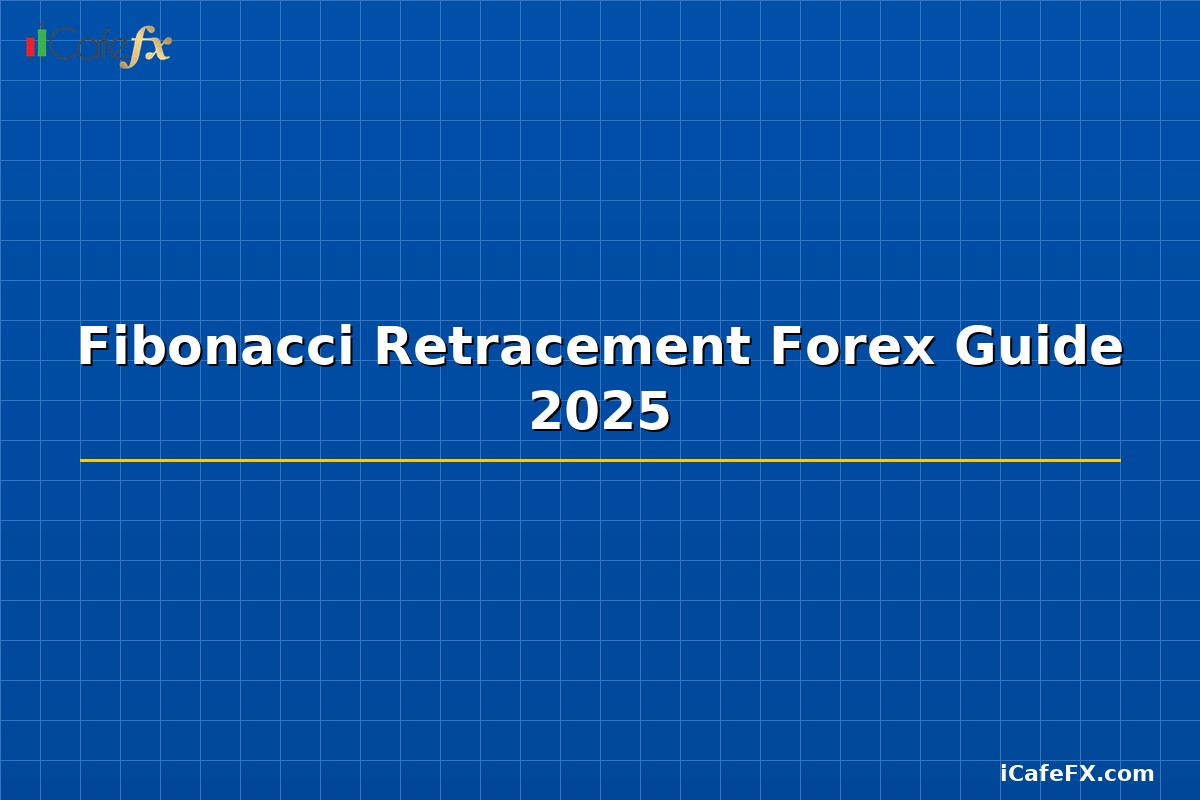 iCafefx

Fibonacci Retracement Forex Guide 2025

iCafeFX.com